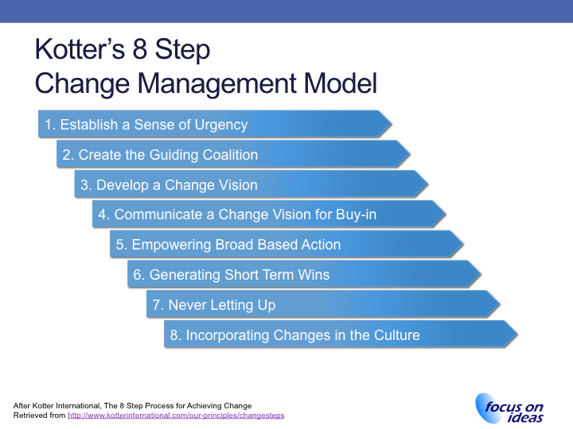 Kotter's 8 Step
Change Management Model

1. Establish a Sense of Urgency

2. Create the Guiding Coalition

3. Develop a Change Vision

4. Communicate a Change Vision for Buy-in

5. Empowering Broad Based Action

6. Generating Short Term Wins

7. Never Letting Up

8. Incorporating Changes in the Culture

After Kotter International, The 8 Step Process for Achieving Change
Retrieved from http://www.kotterinternational.com/our-principles/changesteps

focus on ideas